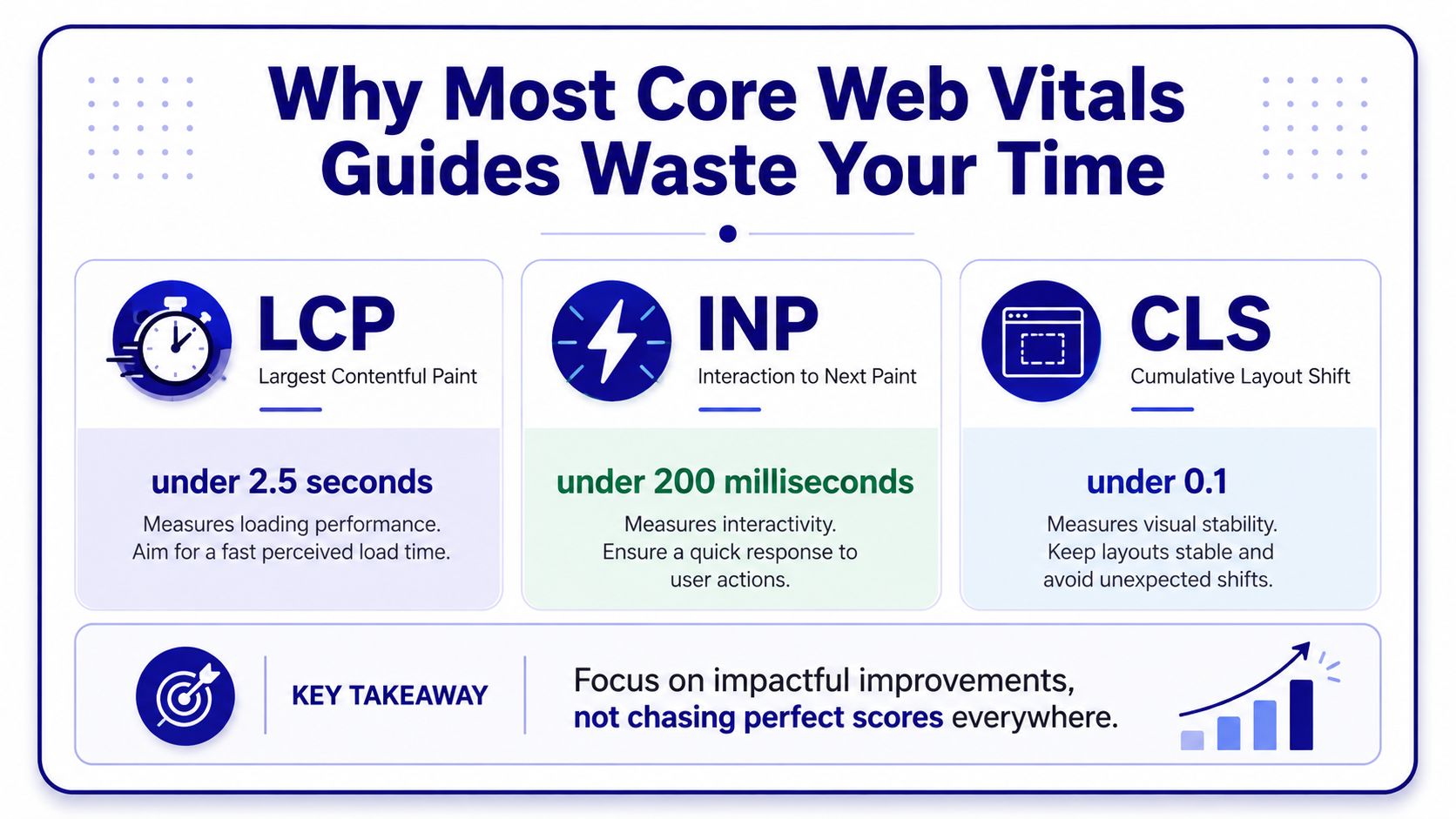 Why Most Core Web Vitals Guides Waste Your Time

LCP
Largest Contentful Paint

under 2.5 seconds
Measures loading performance. Aim for a fast perceived load time.

INP
Interaction to Next Paint

under 200 milliseconds
Measures interactivity. Ensure a quick response to user actions.

CLS
Cumulative Layout Shift

under 0.1
Measures visual stability. Keep layouts stable and avoid unexpected shifts.

KEY TAKEAWAY

Focus on impactful improvements, not chasing perfect scores everywhere.